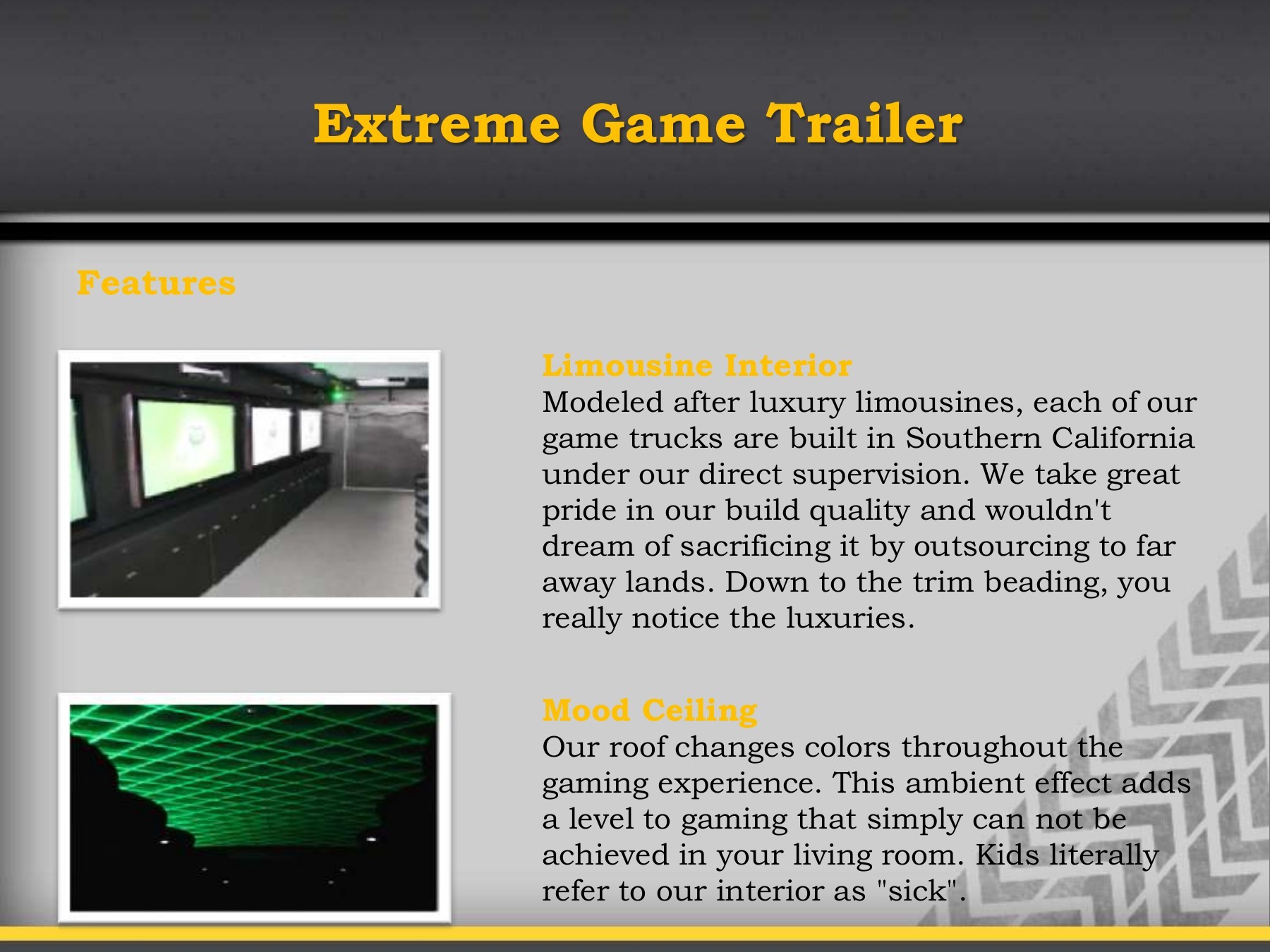 Extreme Game Trailer

Features

Limousine Interior
Modeled after luxury limousines, each of our game trucks are built in Southern California under our direct supervision. We take great pride in our build quality and wouldn't dream of sacrificing it by outsourcing to far away lands. Down to the trim beading, you really notice the luxuries.

Mood Ceiling
Our roof changes colors throughout the gaming experience. This ambient effect adds a level to gaming that simply can not be achieved in your living room. Kids literally refer to our interior as "sick".